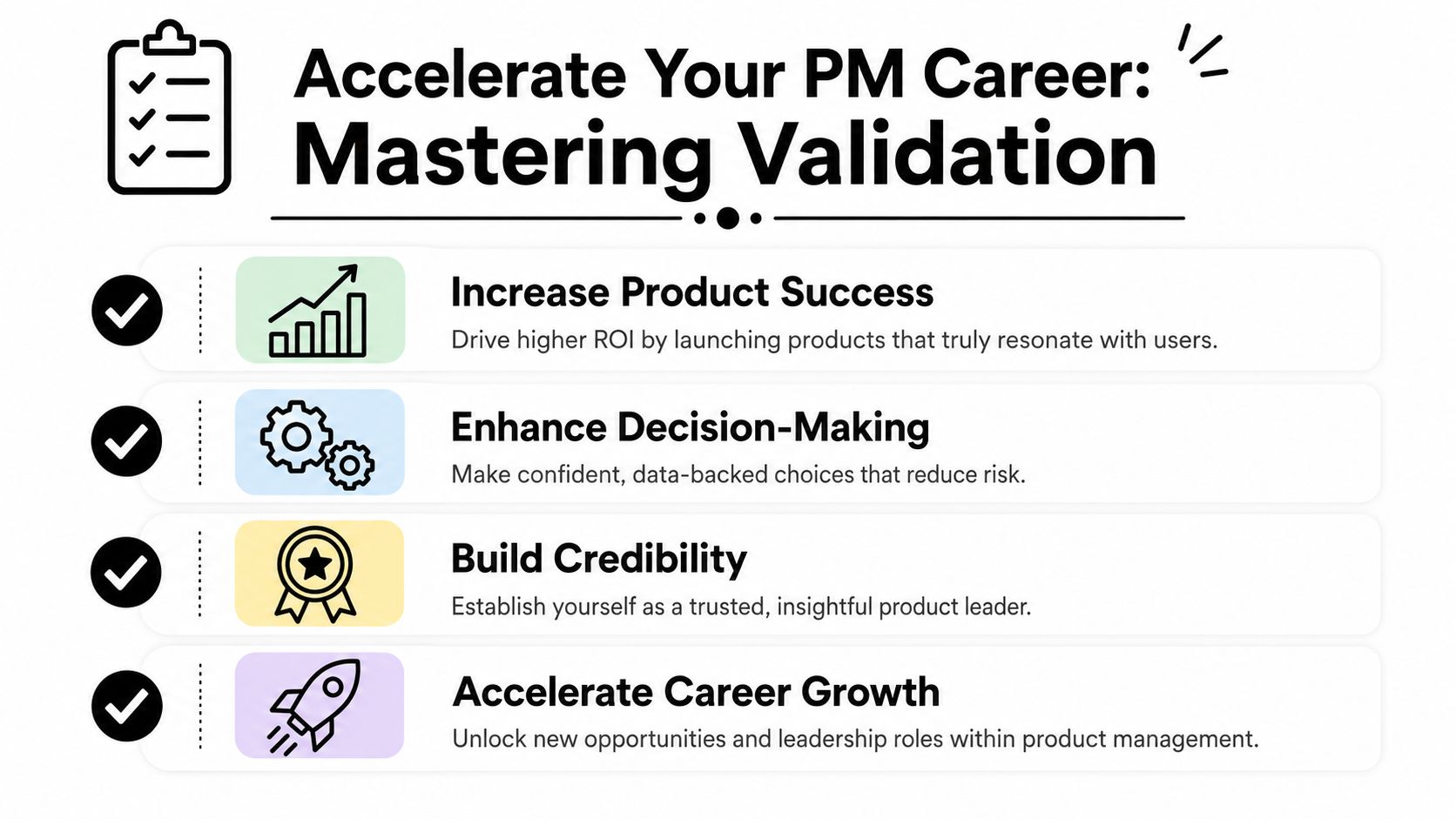 Accelerate Your PM Career:
Mastering Validation

Increase Product Success
Drive higher ROI by launching products that truly resonate with users.

Enhance Decision-Making
Make confident, data-backed choices that reduce risk.

Build Credibility
Establish yourself as a trusted, insightful product leader.

Accelerate Career Growth
Unlock new opportunities and leadership roles within product management.